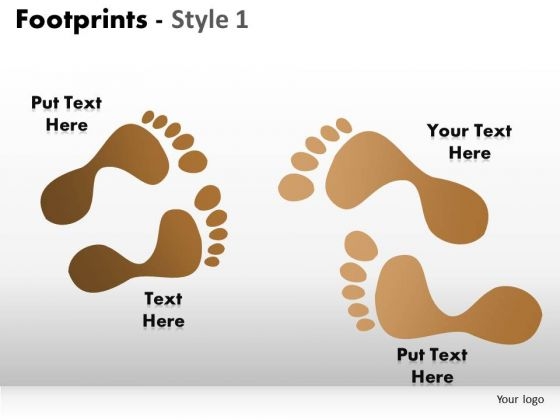 Footprints - Style 1

Put Text Here

Your Text Here

Text Here

Put Text Here

Your logo